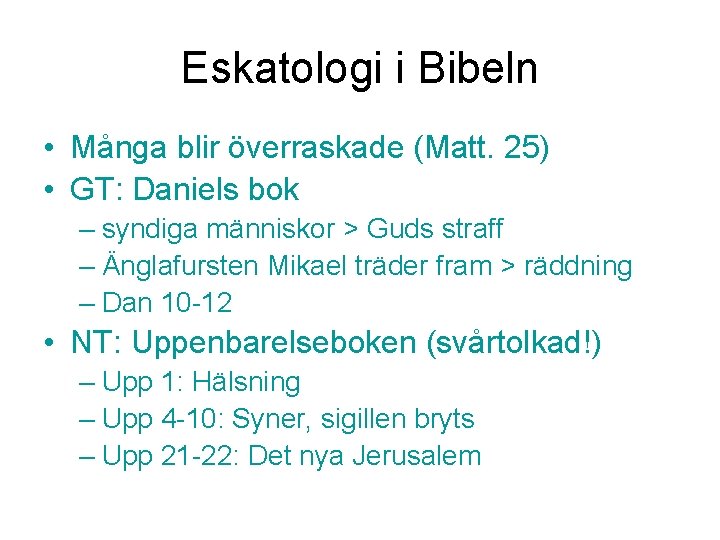 Eskatologi i Bibeln

• Många blir överraskade (Matt. 25)
• GT: Daniels bok
  – syndiga människor > Guds straff
  – Änglafursten Mikael träder fram > räddning
  – Dan 10-12
• NT: Uppenbarelseboken (svårtolkad!)
  – Upp 1: Hälsning
  – Upp 4-10: Syner, sigillen bryts
  – Upp 21-22: Det nya Jerusalem